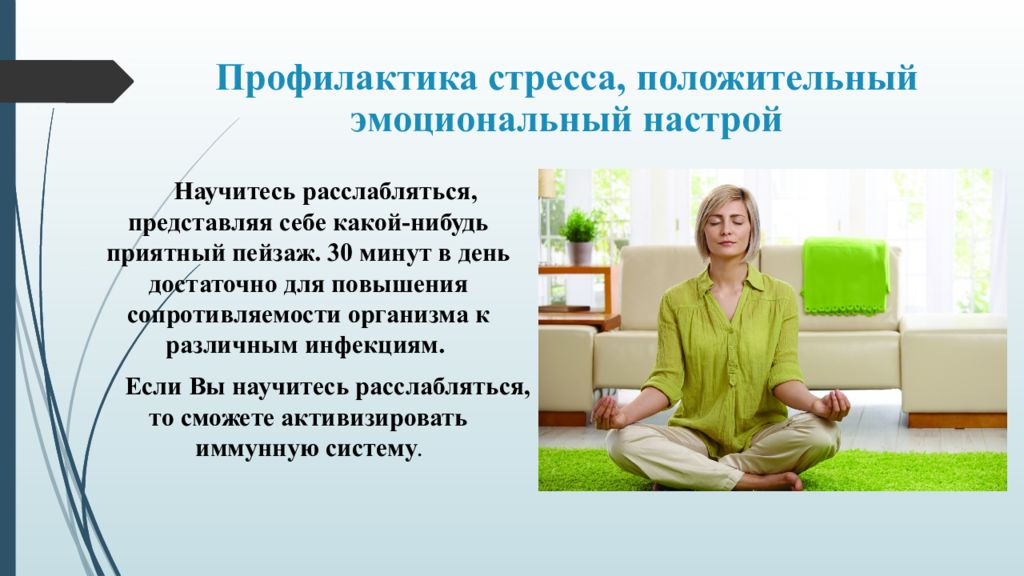 Профилактика стресса, положительный эмоциональный настрой

Научитесь расслабляться, представляя себе какой-нибудь приятный пейзаж. 30 минут в день достаточно для повышения сопротивляемости организма к различным инфекциям.

Если Вы научитесь расслабляться, то сможете активизировать иммунную систему.